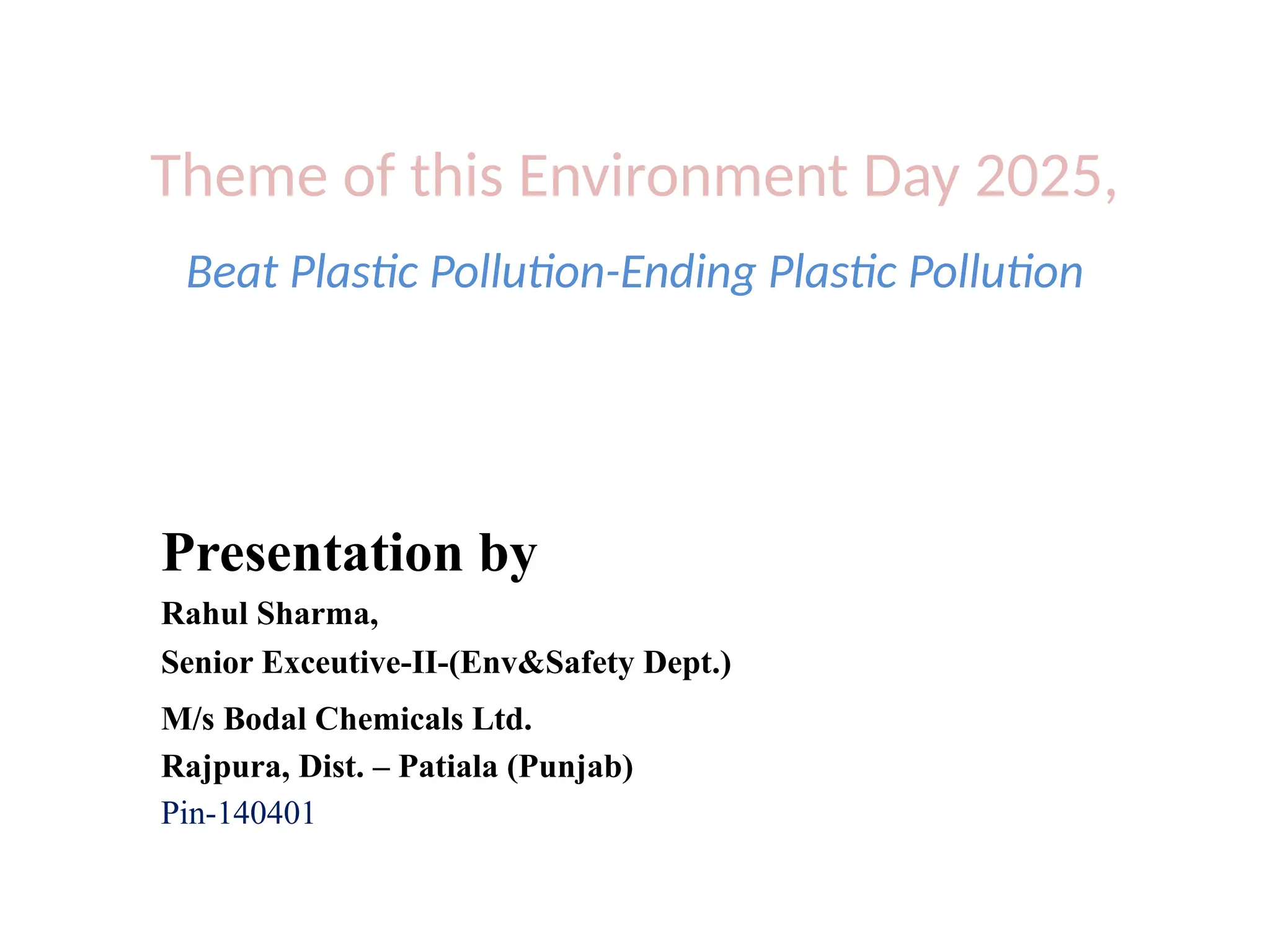 Theme of this Environment Day 2025,

Beat Plastic Pollution-Ending Plastic Pollution

Presentation by

Rahul Sharma,

Senior Exceutive-II-(Env&Safety Dept.)

M/s Bodal Chemicals Ltd.

Rajpura, Dist. – Patiala (Punjab)

Pin-140401